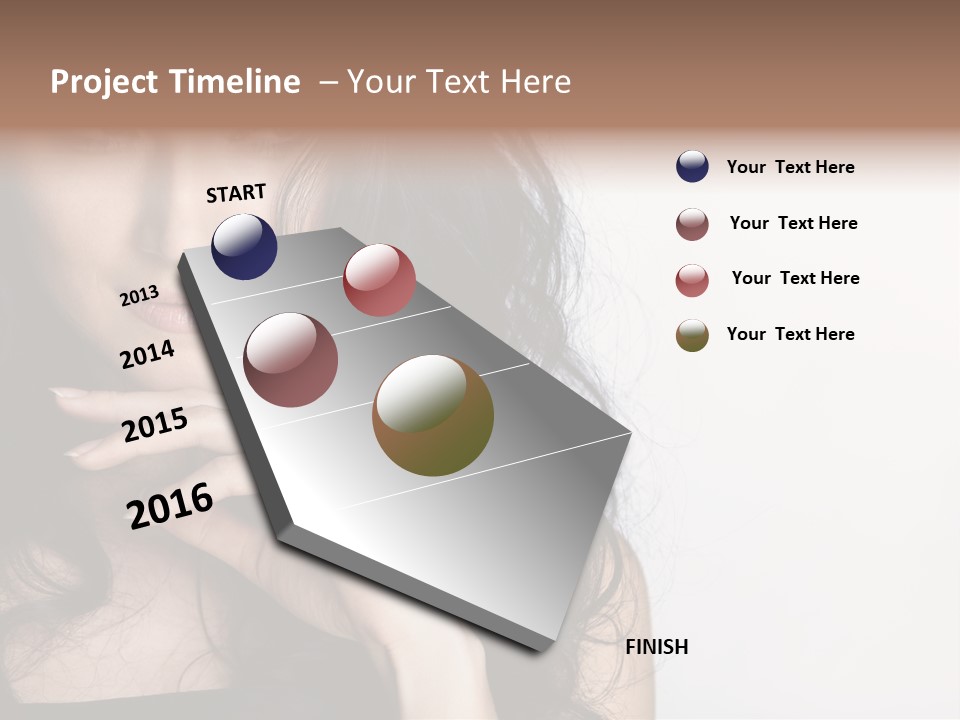 Project Timeline – Your Text Here

START

2013

2014

2015

2016

FINISH

Your Text Here

Your Text Here

Your Text Here

Your Text Here